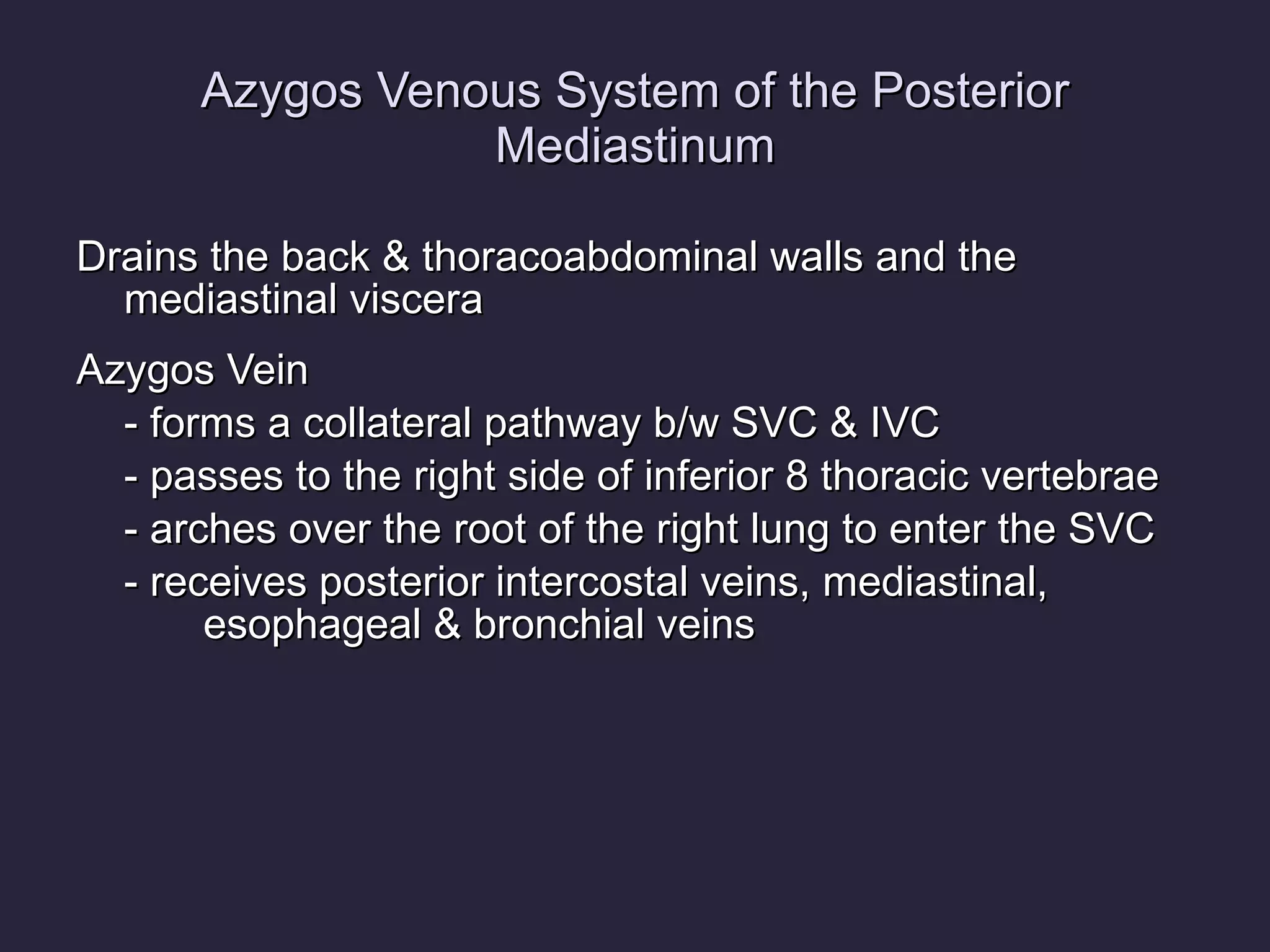 Azygos Venous System of the Posterior Mediastinum

Drains the back & thoracoabdominal walls and the mediastinal viscera

Azygos Vein

- forms a collateral pathway b/w SVC & IVC

- passes to the right side of inferior 8 thoracic vertebrae

- arches over the root of the right lung to enter the SVC

- receives posterior intercostal veins, mediastinal, esophageal & bronchial veins